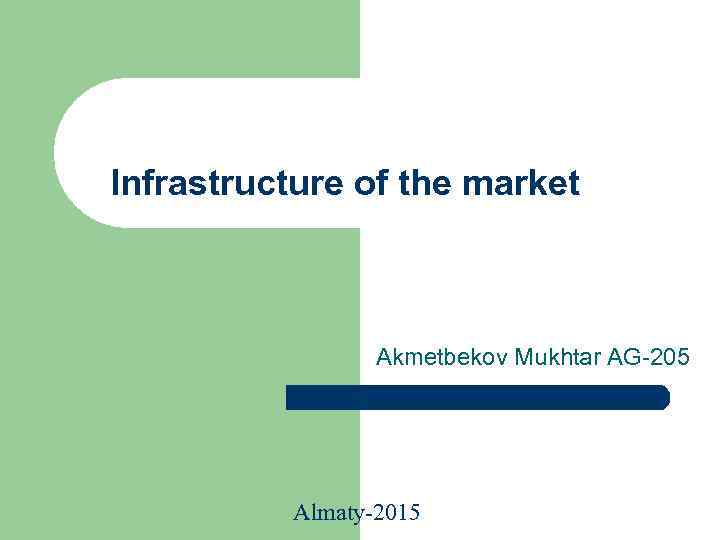 Infrastructure of the market

Akmetbekov Mukhtar AG-205

Almaty-2015